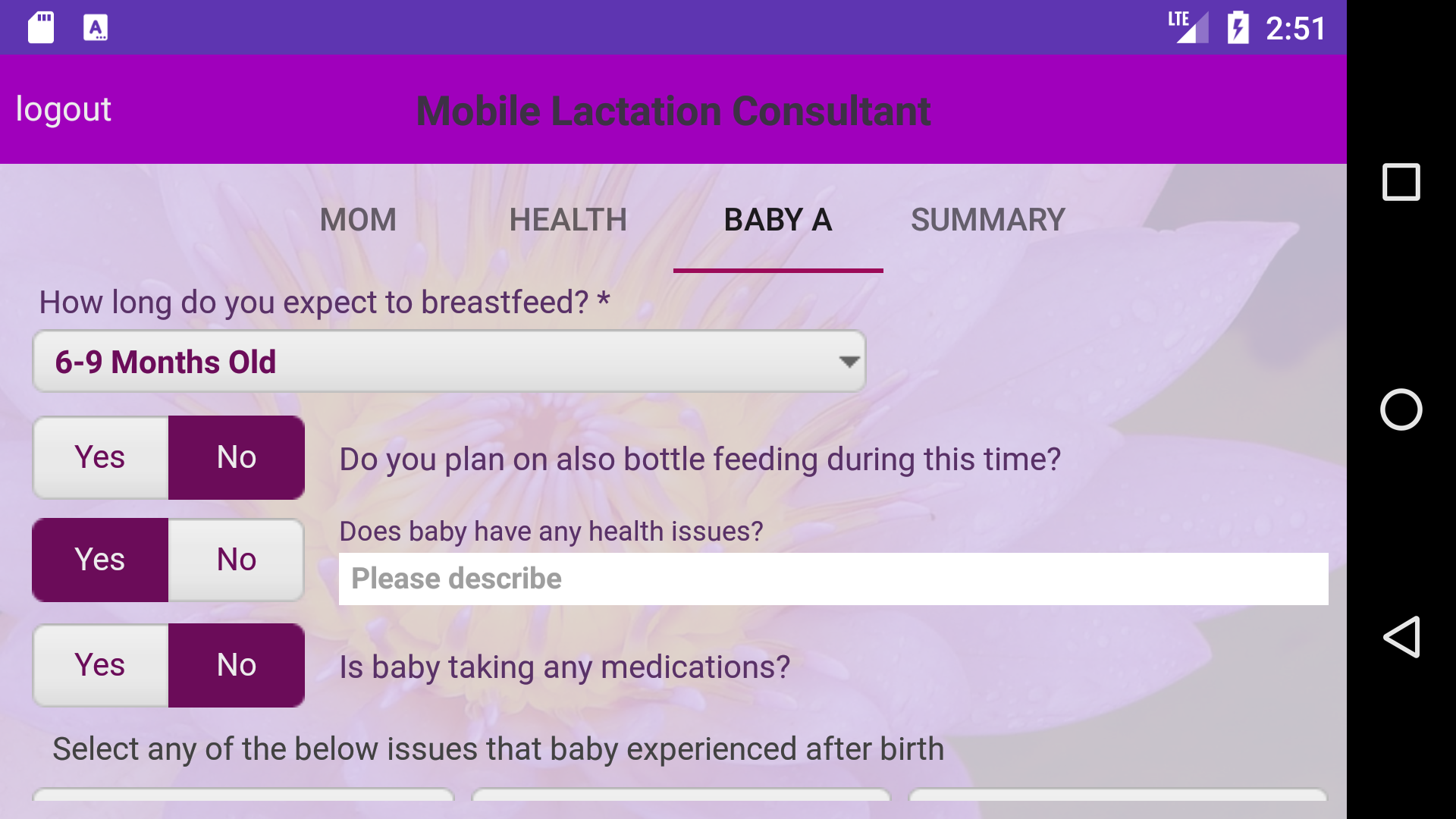 LTE 2:51

logout

Mobile Lactation Consultant

MOM HEALTH BABY A SUMMARY

How long do you expect to breastfeed? *

6-9 Months Old

Yes No Do you plan on also bottle feeding during this time?

Yes No Does baby have any health issues?

Please describe

Yes No Is baby taking any medications?

Select any of the below issues that baby experienced after birth